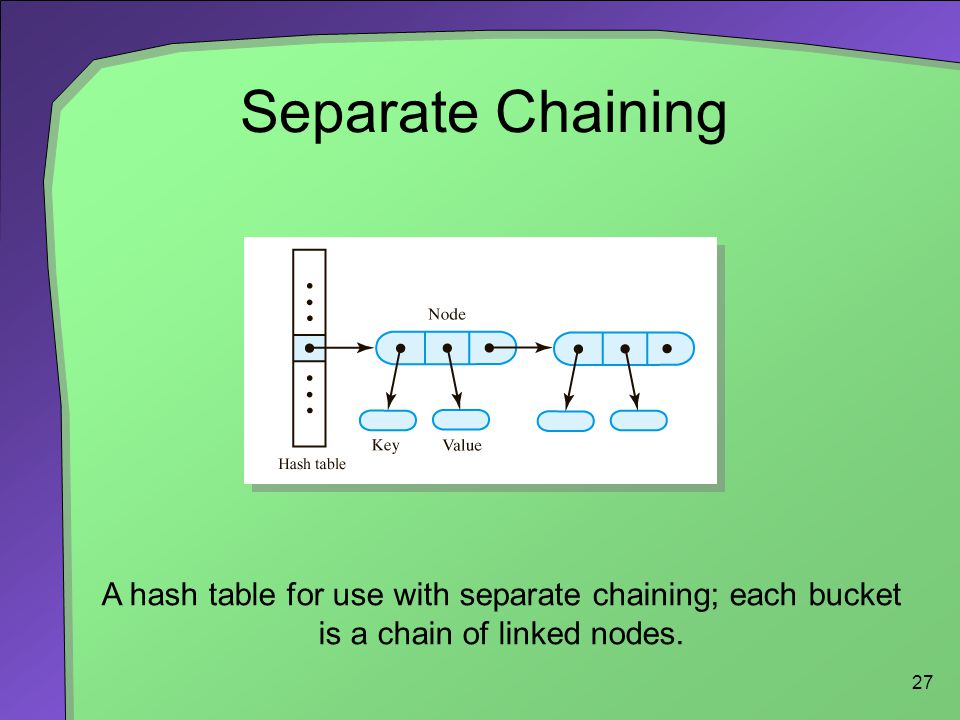 Separate Chaining

Node

Key

Value

Hash table

A hash table for use with separate chaining; each bucket is a chain of linked nodes.

27